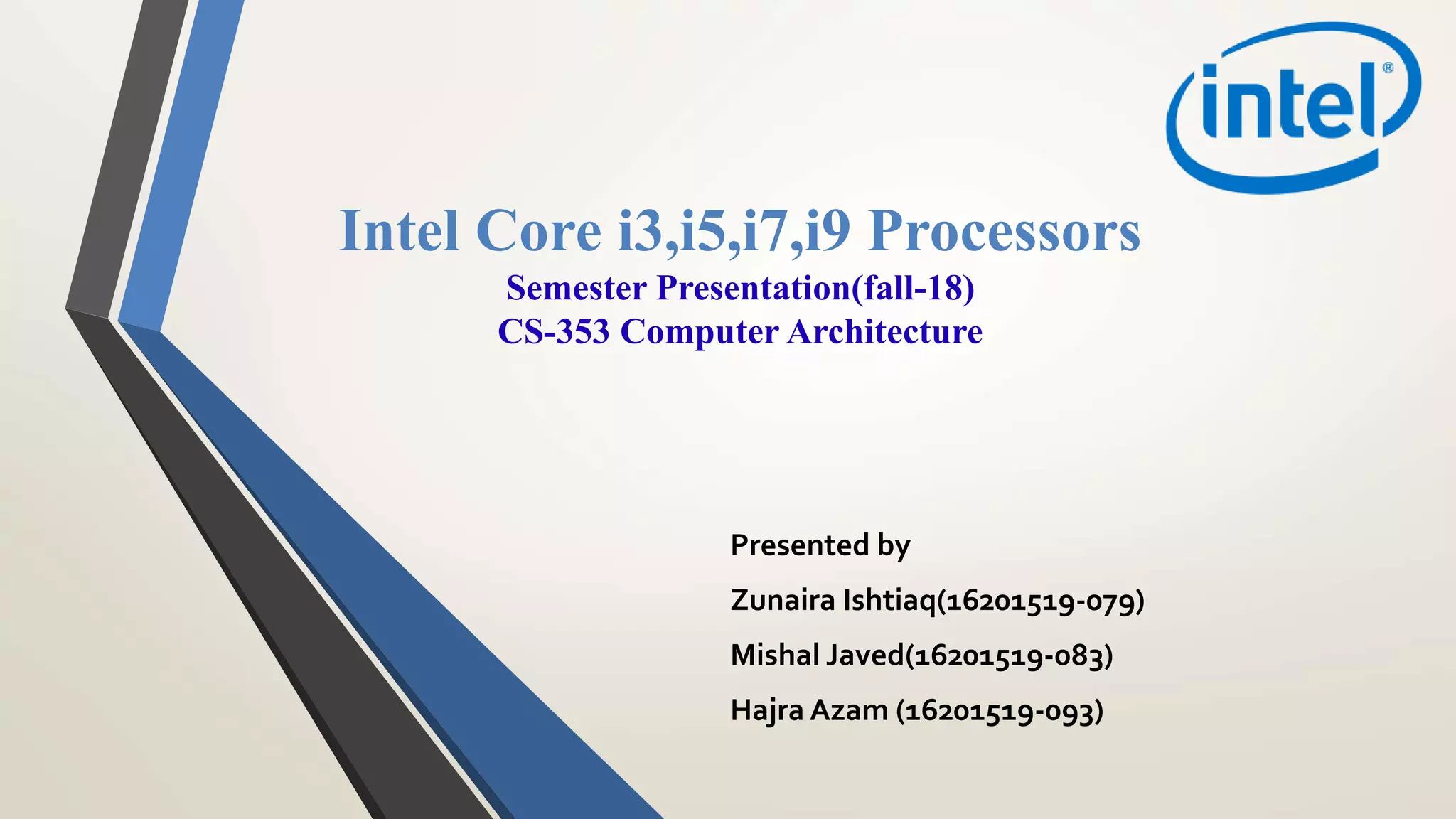 intel®

Intel Core i3,i5,i7,i9 Processors
Semester Presentation(fall-18)
CS-353 Computer Architecture

Presented by

Zunaira Ishtiaq(16201519-079)

Mishal Javed(16201519-083)

Hajra Azam (16201519-093)